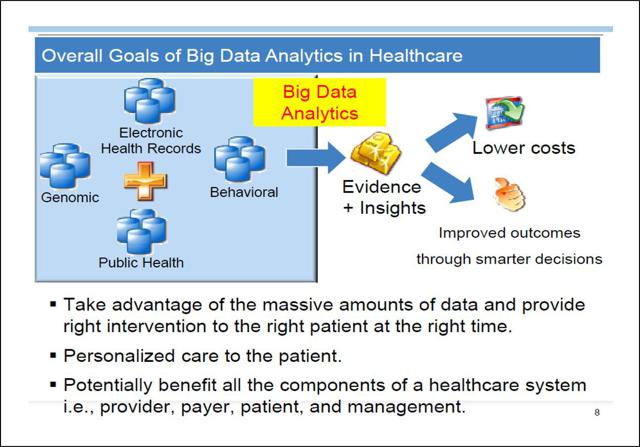 Overall Goals of Big Data Analytics in Healthcare

Electronic Health Records

Genomic

Behavioral

Public Health

Big Data Analytics

Evidence + Insights

Lower costs

Improved outcomes through smarter decisions

▪ Take advantage of the massive amounts of data and provide right intervention to the right patient at the right time.

▪ Personalized care to the patient.

▪ Potentially benefit all the components of a healthcare system i.e., provider, payer, patient, and management.

8